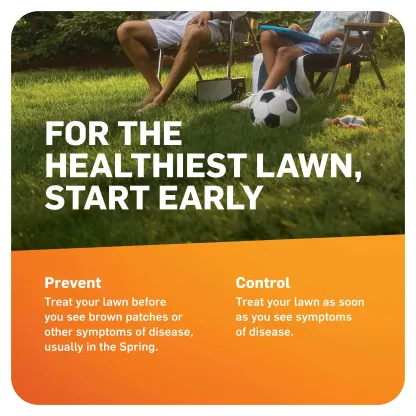 FOR THE HEALTHIEST LAWN, START EARLY

Prevent
Treat your lawn before you see brown patches or other symptoms of disease, usually in the Spring.

Control
Treat your lawn as soon as you see symptoms of disease.